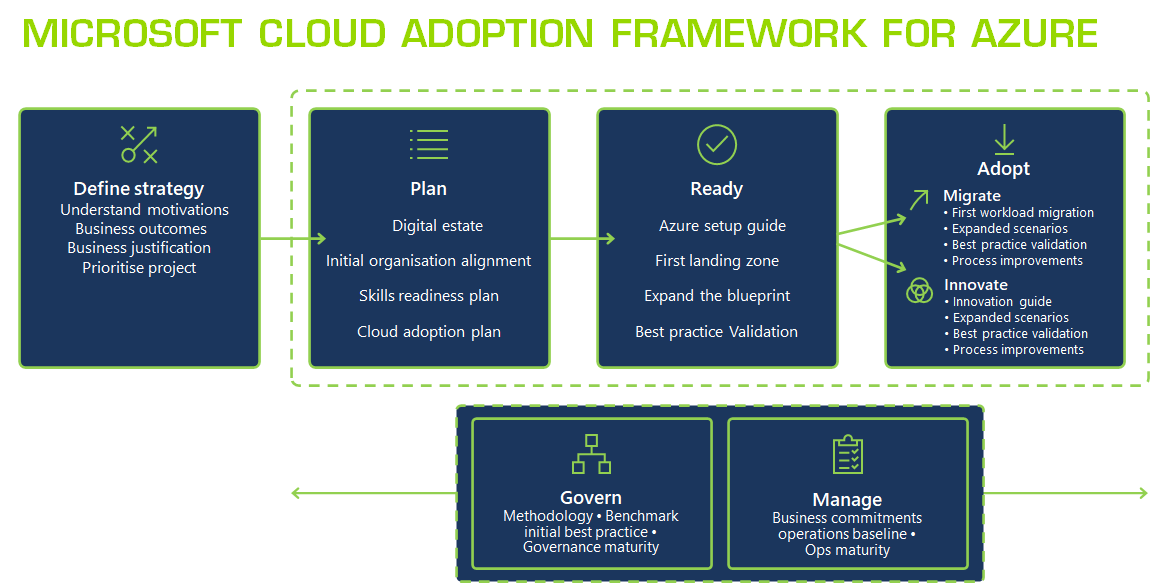 MICROSOFT CLOUD ADOPTION FRAMEWORK FOR AZURE

Define strategy
Understand motivations
Business outcomes
Business justification
Prioritise project

Plan
Digital estate
Initial organisation alignment
Skills readiness plan
Cloud adoption plan

Ready
Azure setup guide
First landing zone
Expand the blueprint
Best practice Validation

Adopt
Migrate
• First workload migration
• Expanded scenarios
• Best practice validation
• Process improvements
Innovate
• Innovation guide
• Expanded scenarios
• Best practice validation
• Process improvements

Govern
Methodology • Benchmark
initial best practice •
Governance maturity

Manage
Business commitments
operations baseline •
Ops maturity